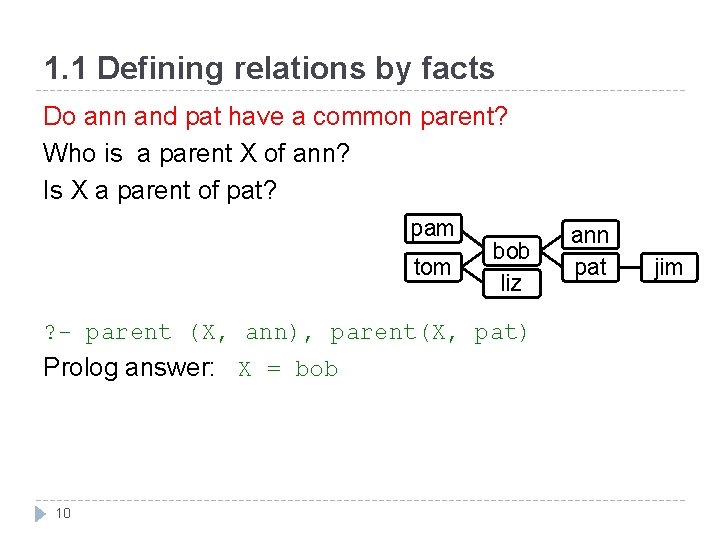 1.1 Defining relations by facts

Do ann and pat have a common parent?

Who is a parent X of ann?

Is X a parent of pat?

pam
tom
bob
liz
ann
pat
jim

?- parent (X, ann), parent(X, pat)

Prolog answer: X = bob

10